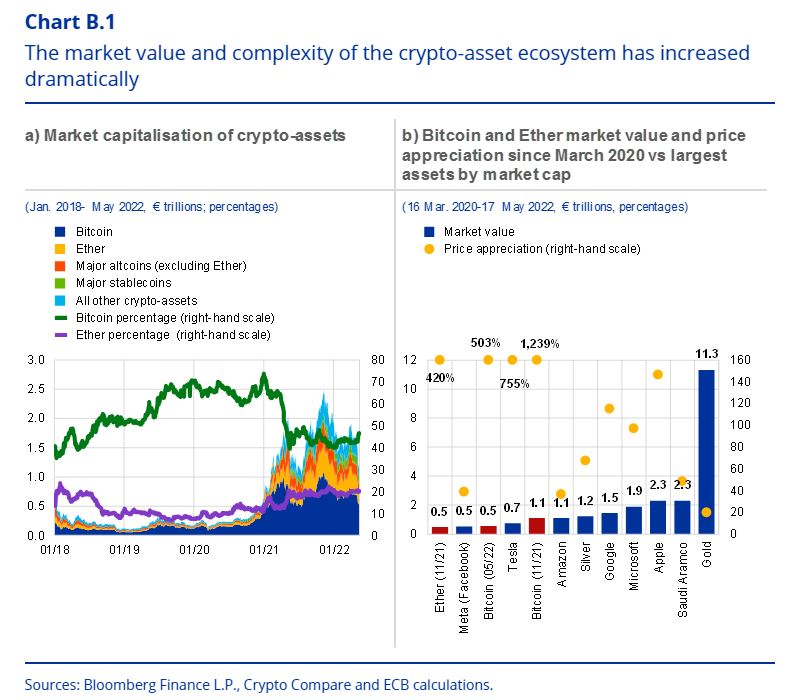 Chart B.1

The market value and complexity of the crypto-asset ecosystem has increased dramatically

a) Market capitalisation of crypto-assets

(Jan. 2018- May 2022, € trillions; percentages)

Bitcoin
Ether
Major altcoins (excluding Ether)
Major stablecoins
All other crypto-assets
Bitcoin percentage (right-hand scale)
Ether percentage (right-hand scale)

3.0
2.5
2.0
1.5
1.0
0.5
0.0

80
70
60
50
40
30
20
10
0

01/18 01/19 01/20 01/21 01/22

b) Bitcoin and Ether market value and price appreciation since March 2020 vs largest assets by market cap

(16 Mar. 2020-17 May 2022, € trillions, percentages)

Market value
Price appreciation (right-hand scale)

12
10
8
6
4
2
0

160
140
120
100
80
60
40
20
0

420% 503% 755% 1,239%

0.5 0.5 0.5 0.7 1.1 1.1 1.2 1.5 1.9 2.3 2.3 11.3

Ether (11/21)
Meta (Facebook)
Bitcoin (05/22)
Tesla
Bitcoin (11/21)
Amazon
Silver
Google
Microsoft
Apple
Saudi Aramco
Gold

Sources: Bloomberg Finance L.P., Crypto Compare and ECB calculations.